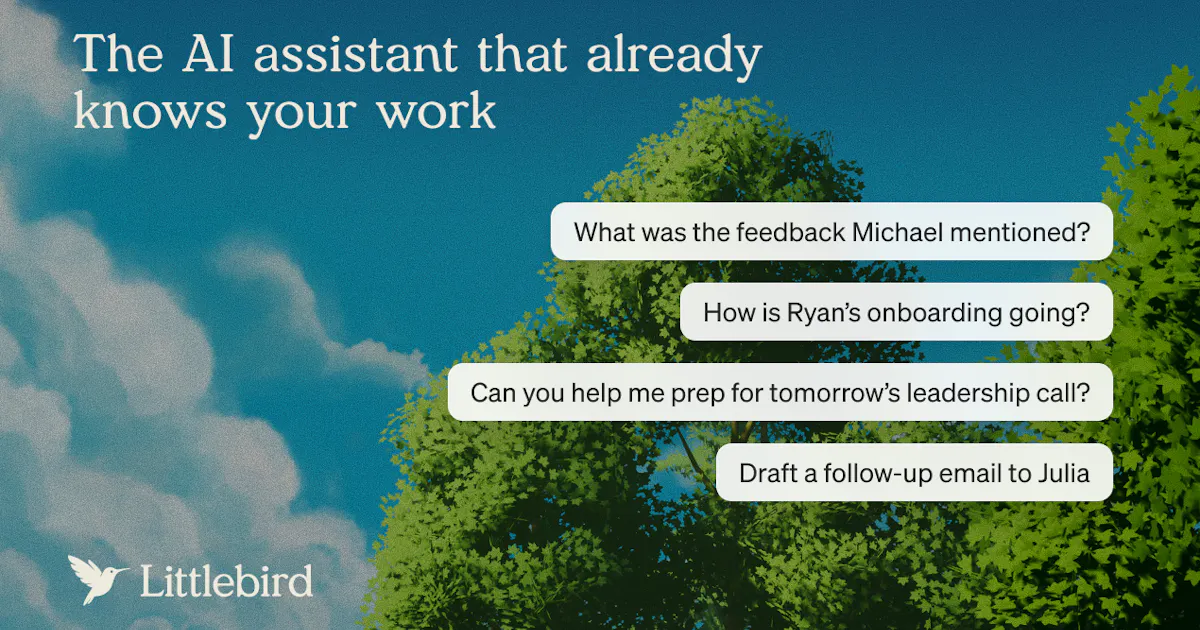 The AI assistant that already knows your work

What was the feedback Michael mentioned?

How is Ryan's onboarding going?

Can you help me prep for tomorrow's leadership call?

Draft a follow-up email to Julia

Littlebird